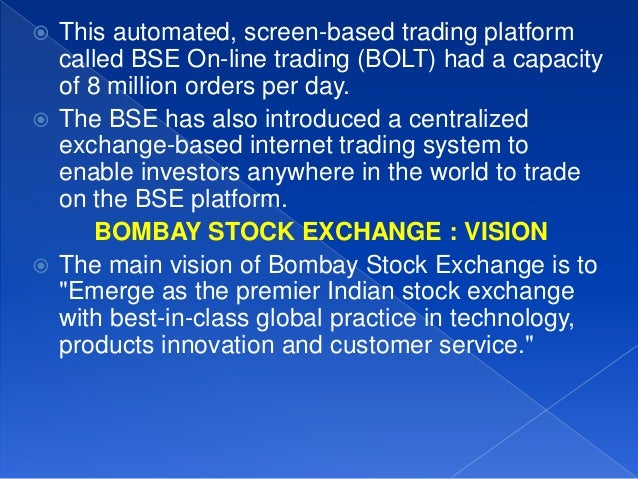 This automated, screen-based trading platform called BSE On-line trading (BOLT) had a capacity of 8 million orders per day.

The BSE has also introduced a centralized exchange-based internet trading system to enable investors anywhere in the world to trade on the BSE platform.

BOMBAY STOCK EXCHANGE : VISION

The main vision of Bombay Stock Exchange is to "Emerge as the premier Indian stock exchange with best-in-class global practice in technology, products innovation and customer service."